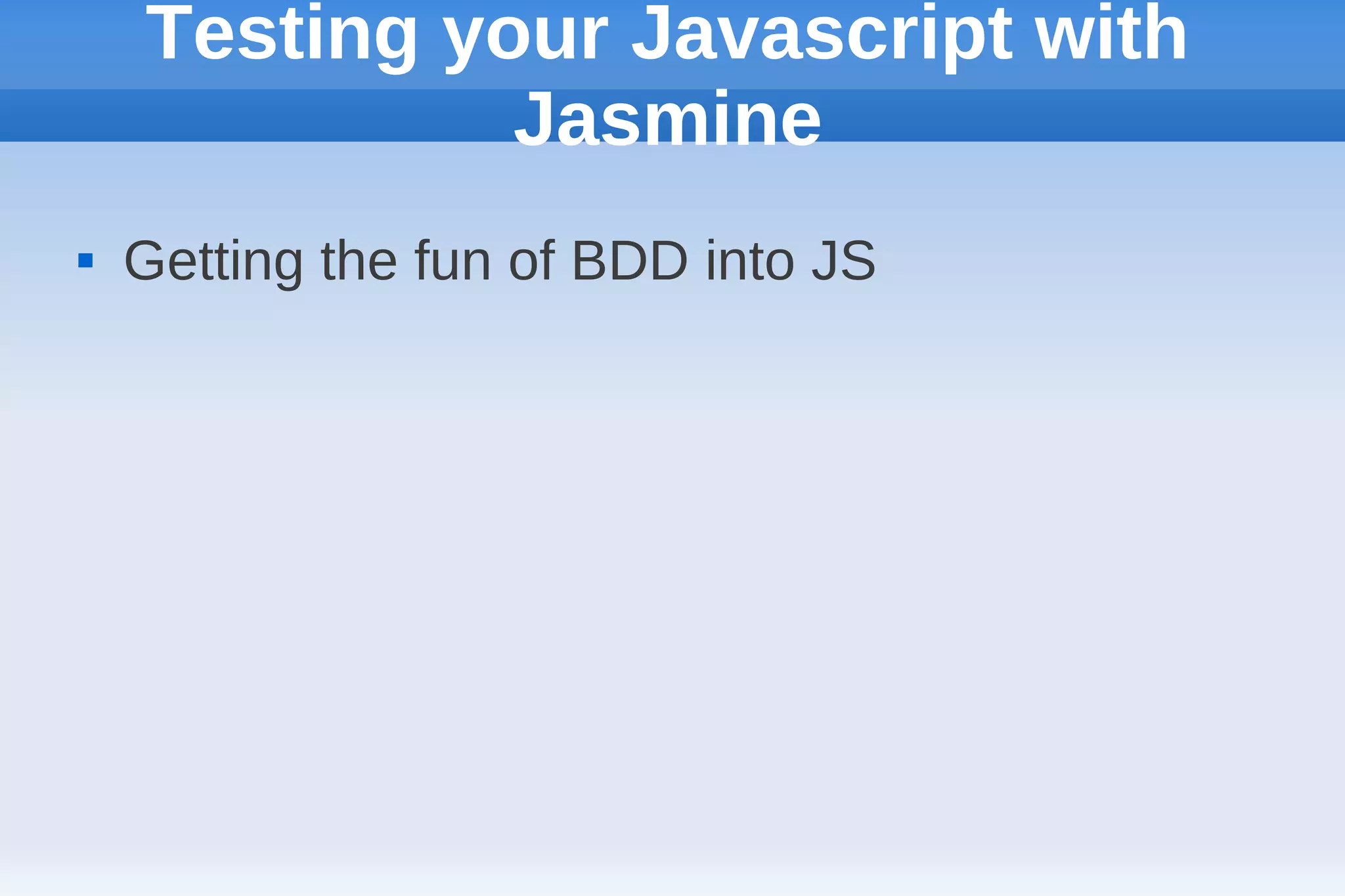 Testing your Javascript with Jasmine

▪ Getting the fun of BDD into JS